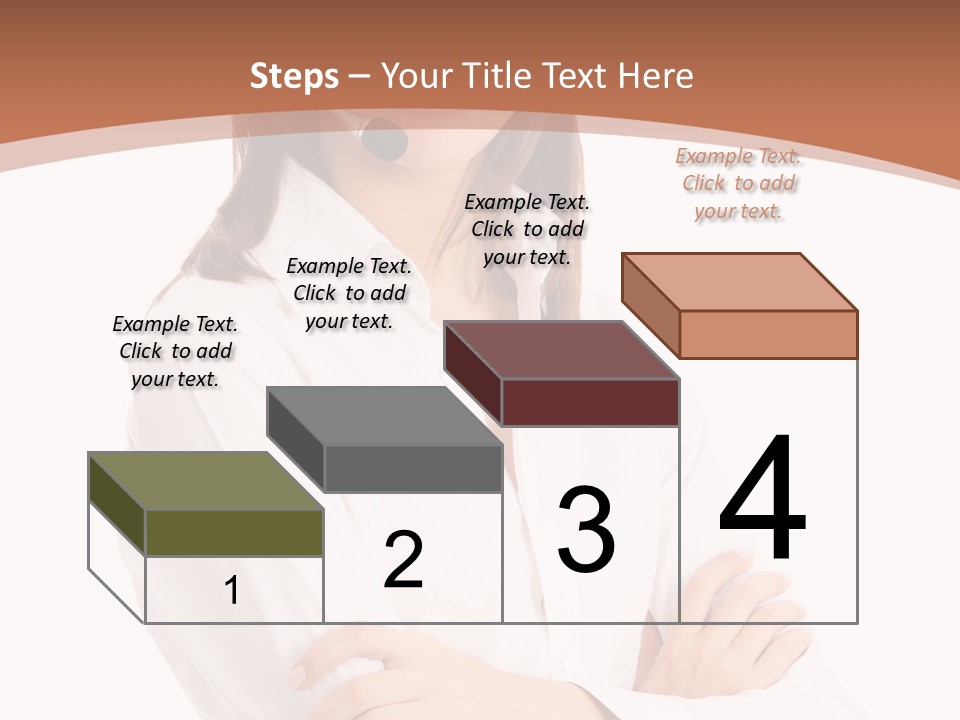 Steps – Your Title Text Here

Example Text. Click to add your text.

Example Text. Click to add your text.

Example Text. Click to add your text.

Example Text. Click to add your text.

1

2

3

4